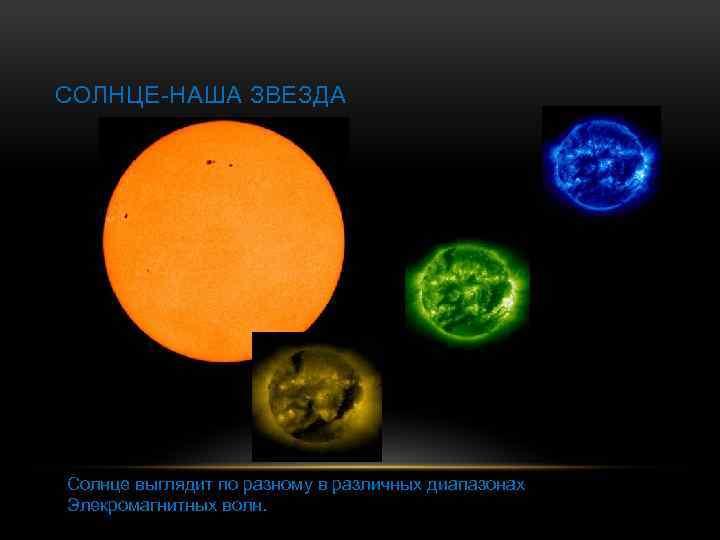 СОЛНЦЕ-НАША ЗВЕЗДА

Солнце выглядит по разному в различных диапазонах Элекромагнитных волн.